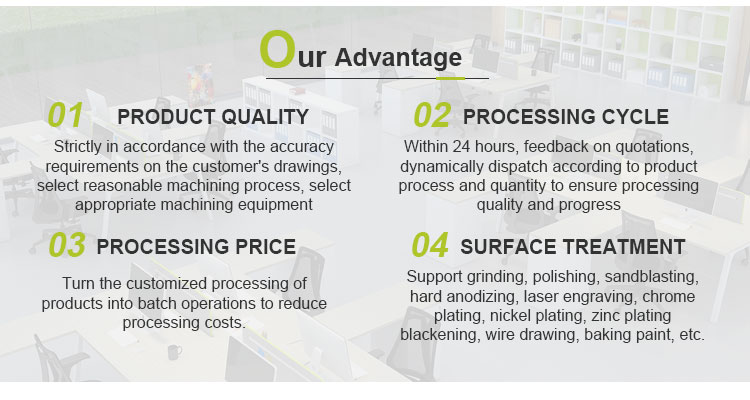 Our Advantage

01 PRODUCT QUALITY

Strictly in accordance with the accuracy requirements on the customer's drawings, select reasonable machining process, select appropriate machining equipment

02 PROCESSING CYCLE

Within 24 hours, feedback on quotations, dynamically dispatch according to product process and quantity to ensure processing quality and progress

03 PROCESSING PRICE

Turn the customized processing of products into batch operations to reduce processing costs.

04 SURFACE TREATMENT

Support grinding, polishing, sandblasting, hard anodizing, laser engraving, chrome plating, nickel plating, zinc plating blackening, wire drawing, baking paint, etc.